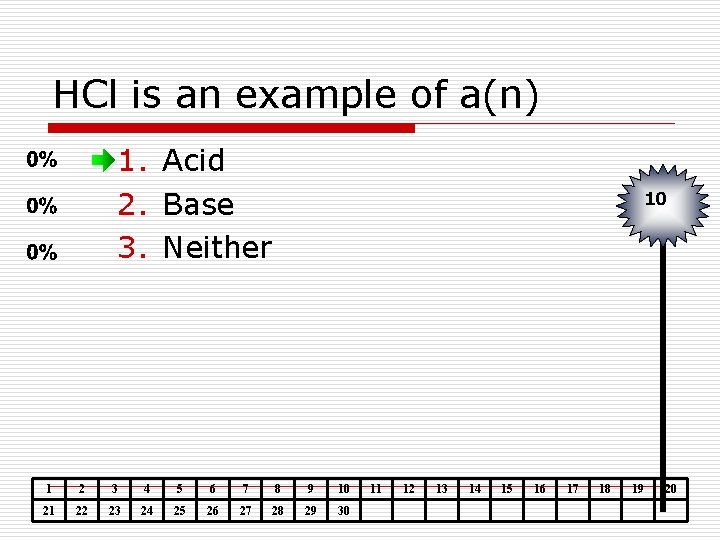 HCl is an example of a(n)

0% 1. Acid
0% 2. Base
0% 3. Neither

10

| 1 | 2 | 3 | 4 | 5 | 6 | 7 | 8 | 9 | 10 | 11 | 12 | 13 | 14 | 15 | 16 | 17 | 18 | 19 | 20 |
|---|---|---|---|---|---|---|---|---|---|---|---|---|---|---|---|---|---|---|---|
| 21 | 22 | 23 | 24 | 25 | 26 | 27 | 28 | 29 | 30 | | | | | | | | | | |